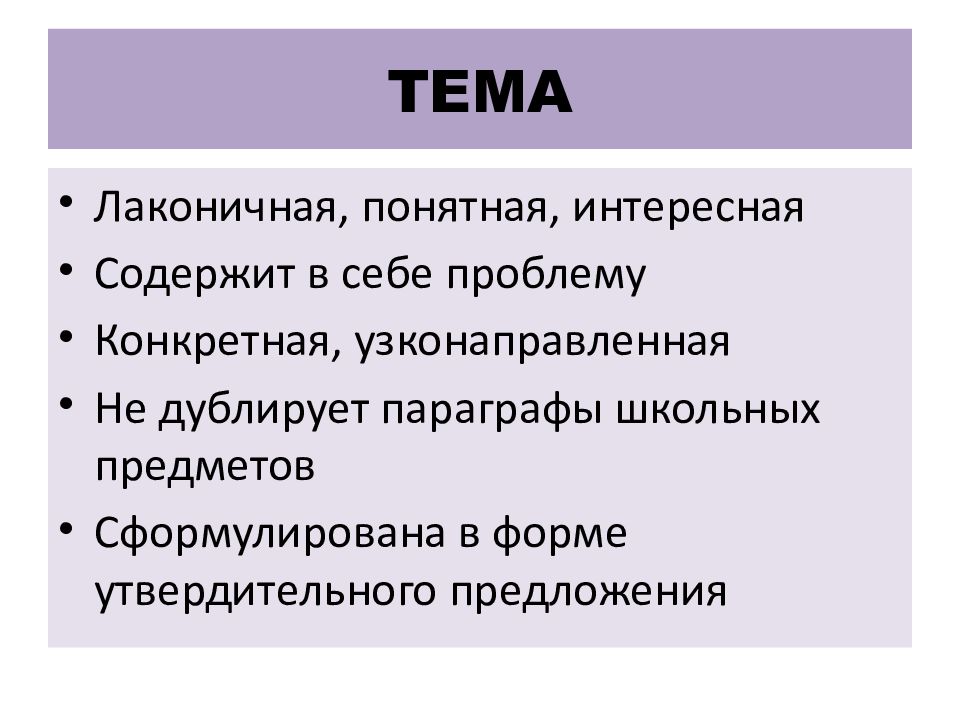 ТЕМА

• Лаконичная, понятная, интересная
• Содержит в себе проблему
• Конкретная, узконаправленная
• Не дублирует параграфы школьных предметов
• Сформулирована в форме утвердительного предложения